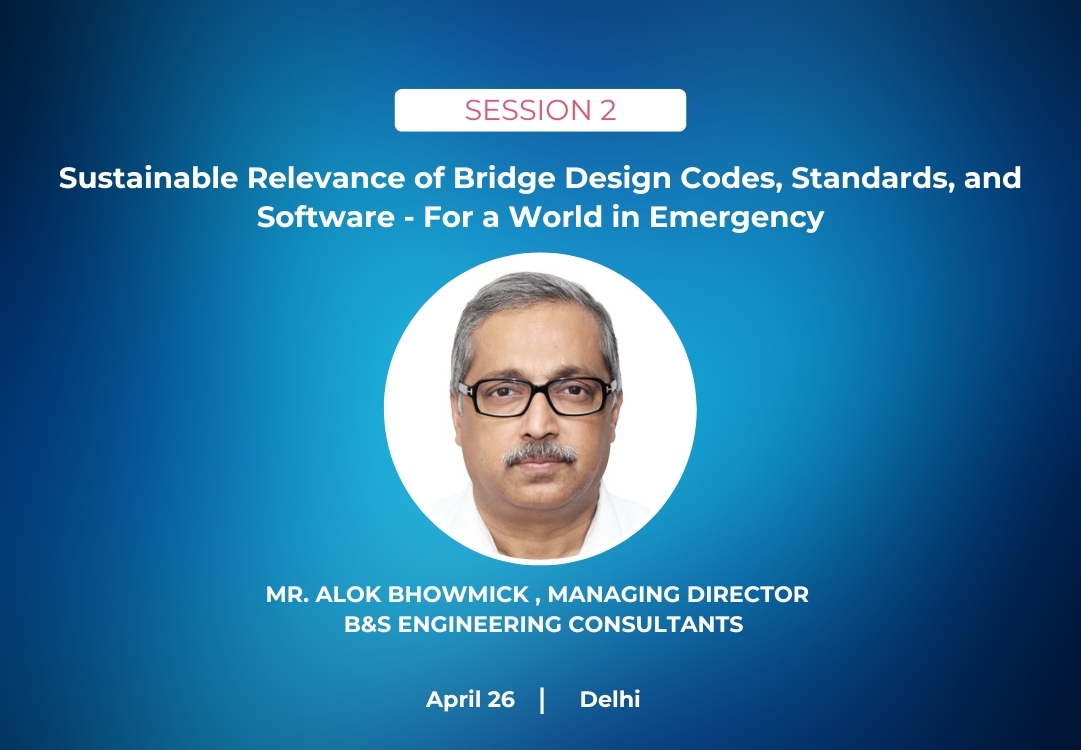 SESSION 2

Sustainable Relevance of Bridge Design Codes, Standards, and Software - For a World in Emergency

MR. ALOK BHOWMICK , MANAGING DIRECTOR
B&S ENGINEERING CONSULTANTS

April 26 | Delhi